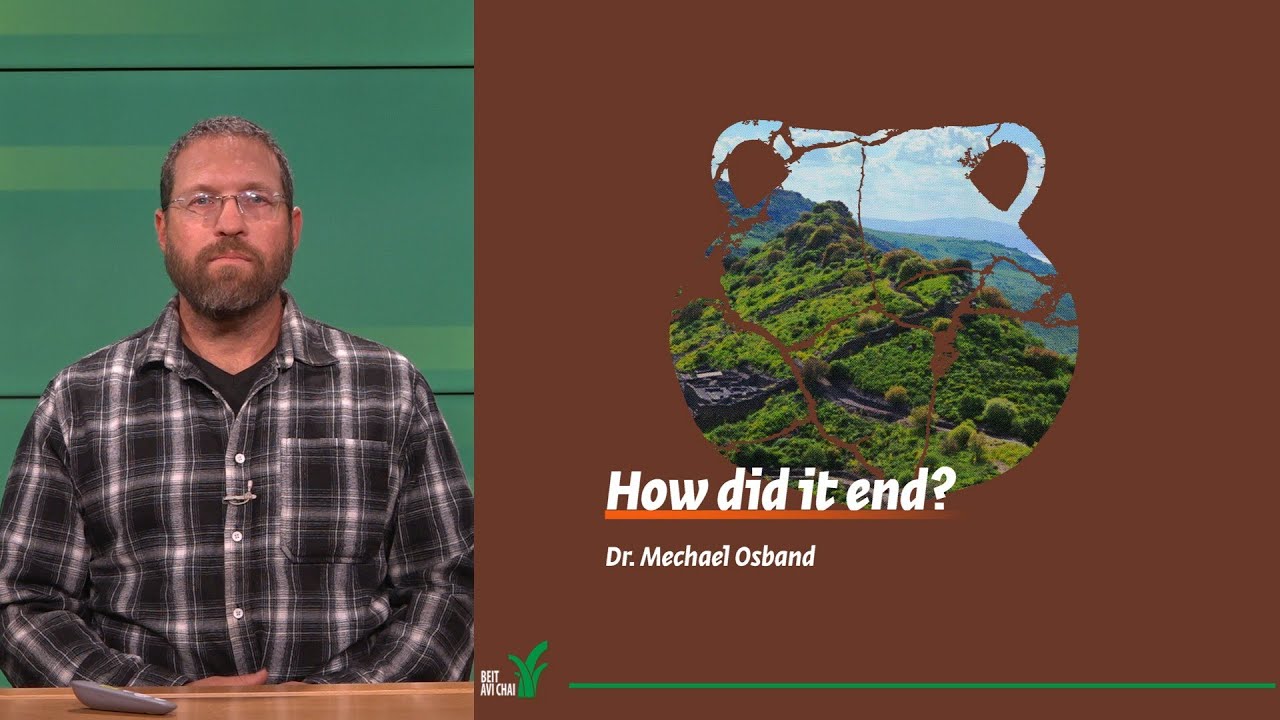 How did it end?

Dr. Mechael Osband

BEIT AVI CHAI